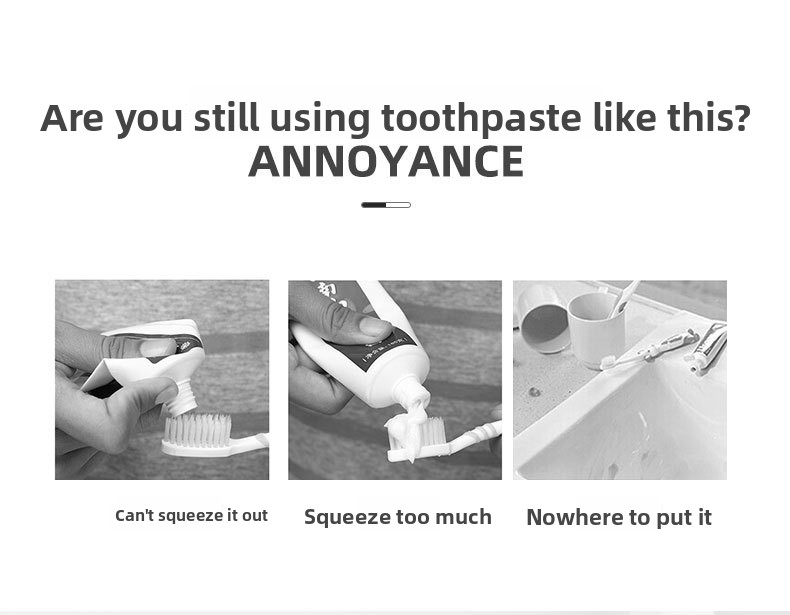 Are you still using toothpaste like this?
ANNOYANCE

Can't squeeze it out

Squeeze too much

Nowhere to put it